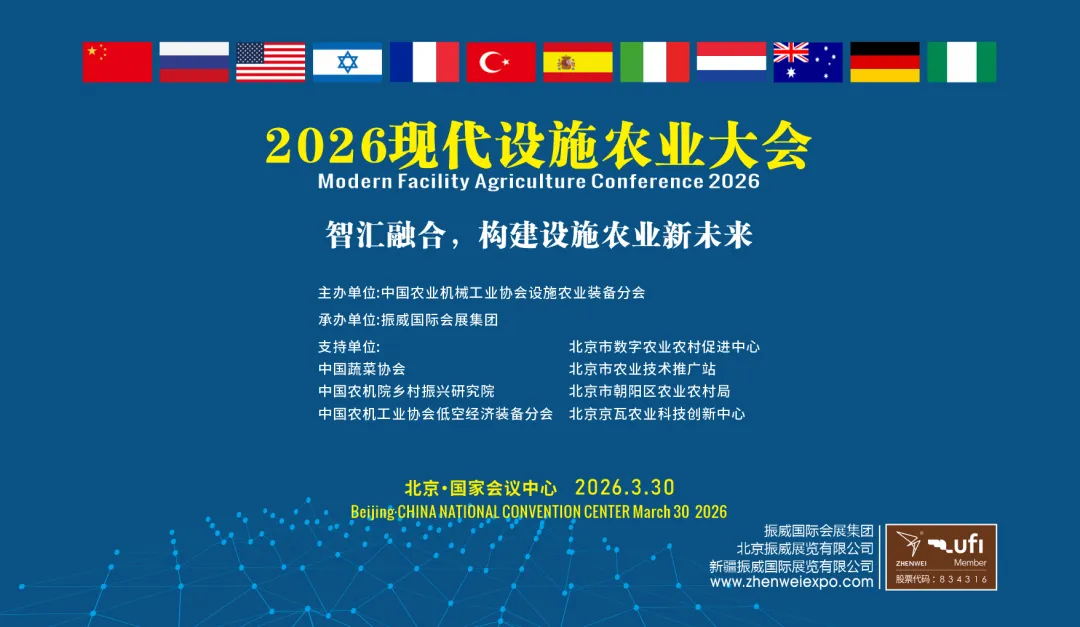 2026现代设施农业大会
Modern Facility Agriculture Conference 2026

智汇融合，构建设施农业新未来

主办单位:中国农业机械工业协会设施农业装备分会

承办单位:振威国际会展集团

支持单位:
中国蔬菜协会
中国农机院乡村振兴研究院
中国农机工业协会低空经济装备分会

北京市数字农业农村促进中心
北京市农业技术推广站
北京市朝阳区农业农村局
北京京瓦农业科技创新中心

北京·国家会议中心 2026.3.30
Beijing·CHINA NATIONAL CONVENTION CENTER March 30 2026

振威国际会展集团
北京振威展览有限公司
新疆振威国际展览有限公司
www.zhenweiexpo.com

ZHENWEI ufi Member
股票代码：834316